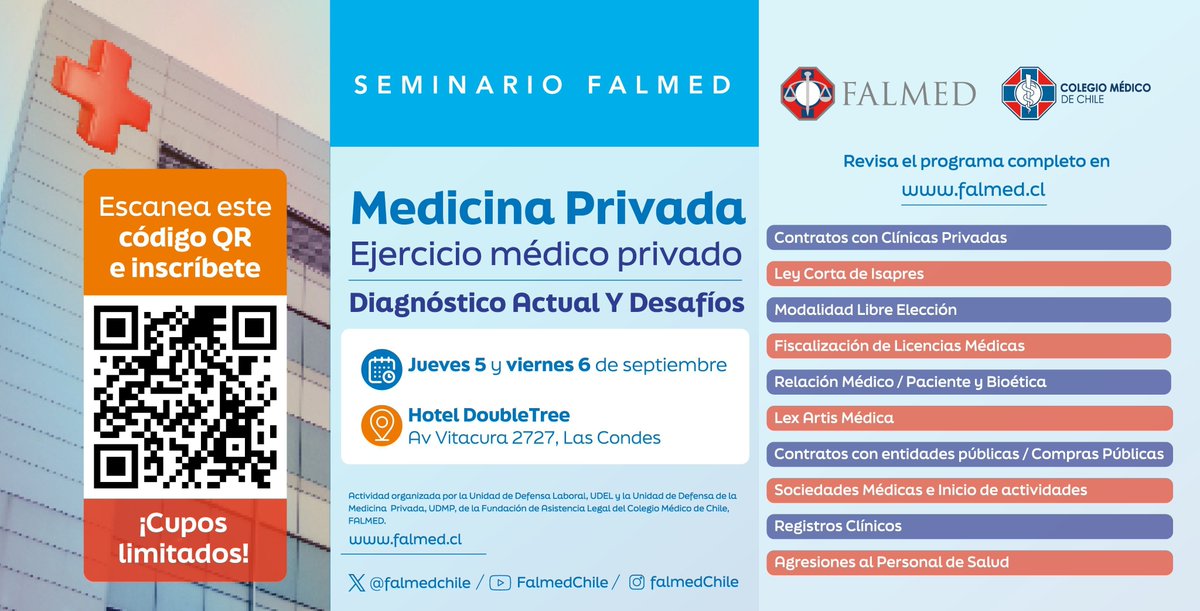 Escanea este código QR e inscríbete

¡Cupos limitados!

SEMINARIO FALMED

Medicina Privada
Ejercicio médico privado

Diagnóstico Actual Y Desafíos

Jueves 5 y viernes 6 de septiembre

Hotel DoubleTree
Av Vitacura 2727, Las Condes

Actividad organizada por la Unidad de Defensa Laboral, UDEL y la Unidad de Defensa de la Medicina Privada, UDMP, de la Fundación de Asistencia Legal del Colegio Médico de Chile, FALMED.

www.falmed.cl

@falmedchile / FalmedChile / falmedChile

FALMED

COLEGIO MÉDICO DE CHILE

Revisa el programa completo en
www.falmed.cl

Contratos con Clínicas Privadas
Ley Corta de Isapres
Modalidad Libre Elección
Fiscalización de Licencias Médicas
Relación Médico / Paciente y Bioética
Lex Artis Médica
Contratos con entidades públicas / Compras Públicas
Sociedades Médicas e Inicio de actividades
Registros Clínicos
Agresiones al Personal de Salud